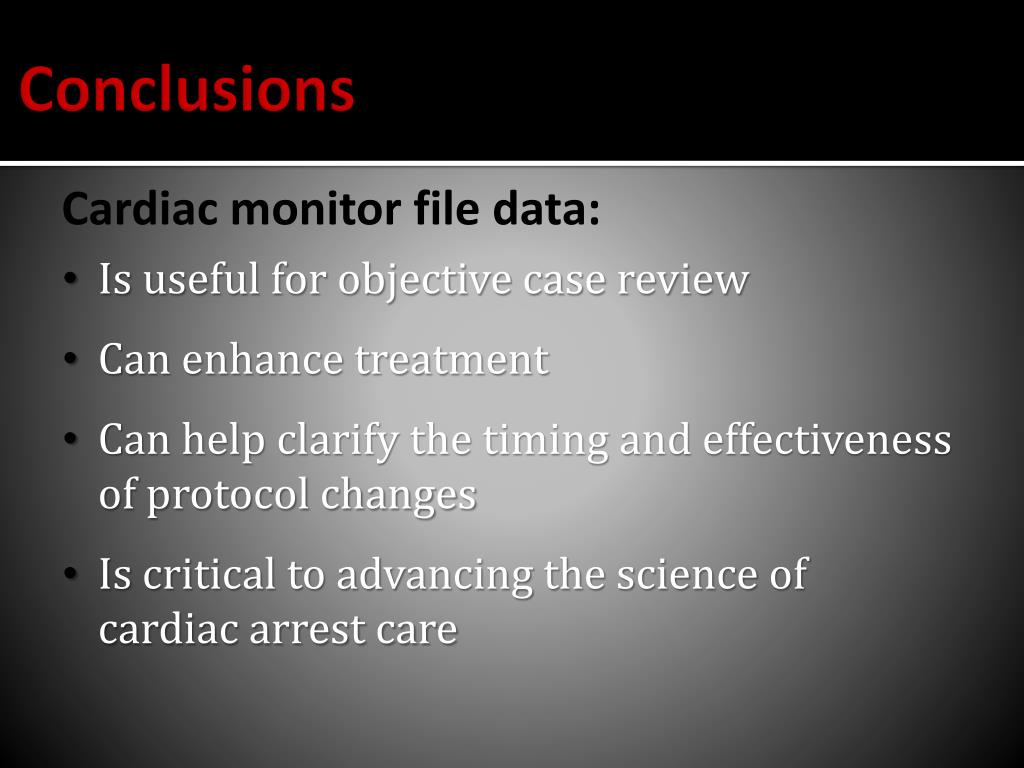 Conclusions

Cardiac monitor file data:

• Is useful for objective case review

• Can enhance treatment

• Can help clarify the timing and effectiveness of protocol changes

• Is critical to advancing the science of cardiac arrest care